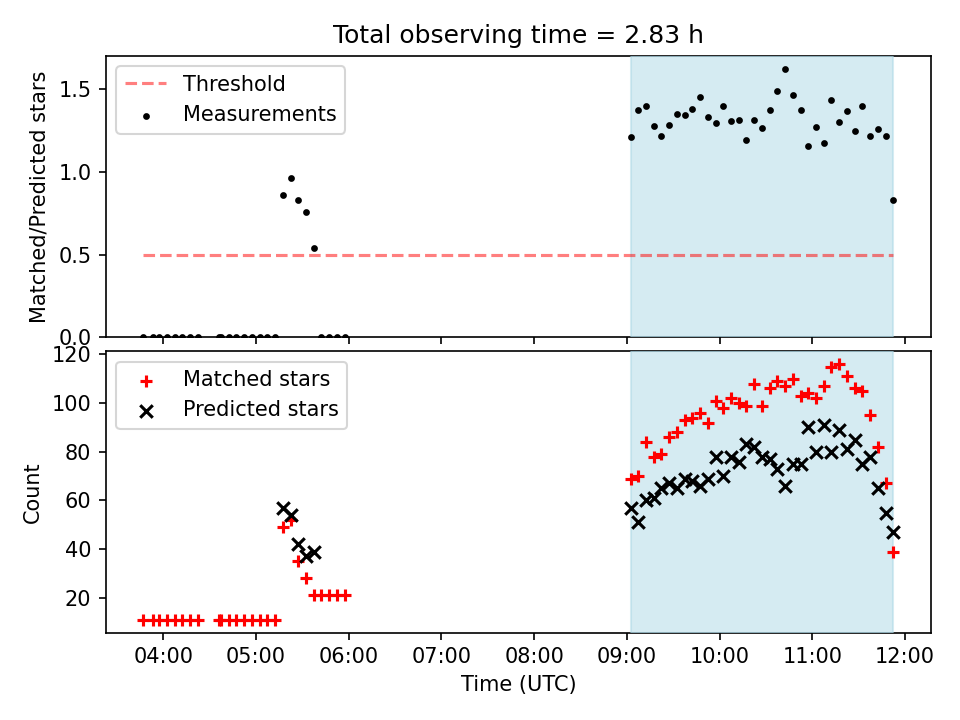 Total observing time = 2.83 h

Threshold
Measurements

Matched/Predicted stars

1.5
1.0
0.5
0.0

Matched stars
Predicted stars

Count

120
100
80
60
40
20

04:00 05:00 06:00 07:00 08:00 09:00 10:00 11:00 12:00

Time (UTC)